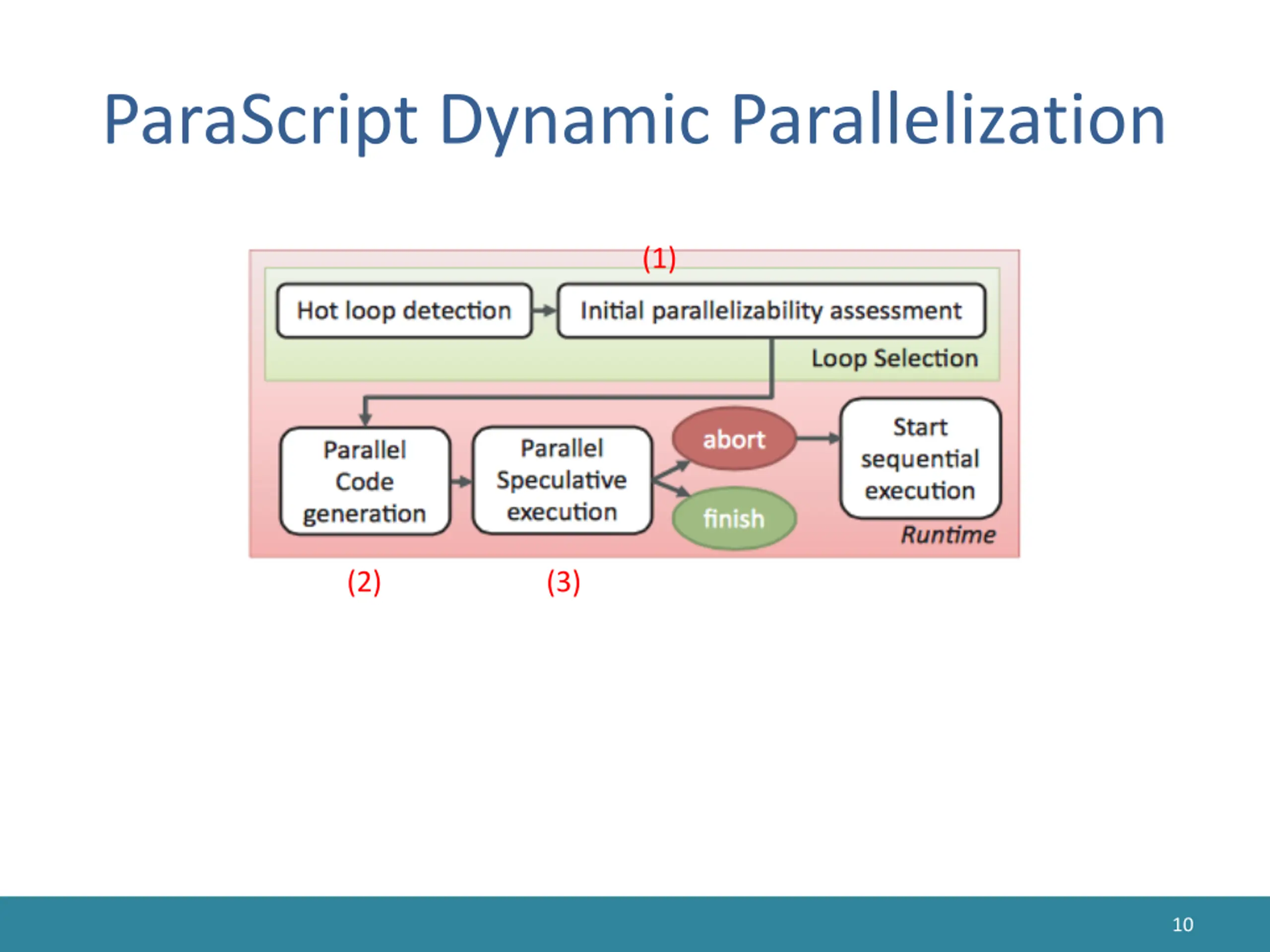 ParaScript Dynamic Parallelization

(1)

Hot loop detection

Initial parallelizability assessment

Loop Selection

Parallel Code generation

Parallel Speculative execution

abort

finish

Start sequential execution

Runtime

(2)

(3)

10